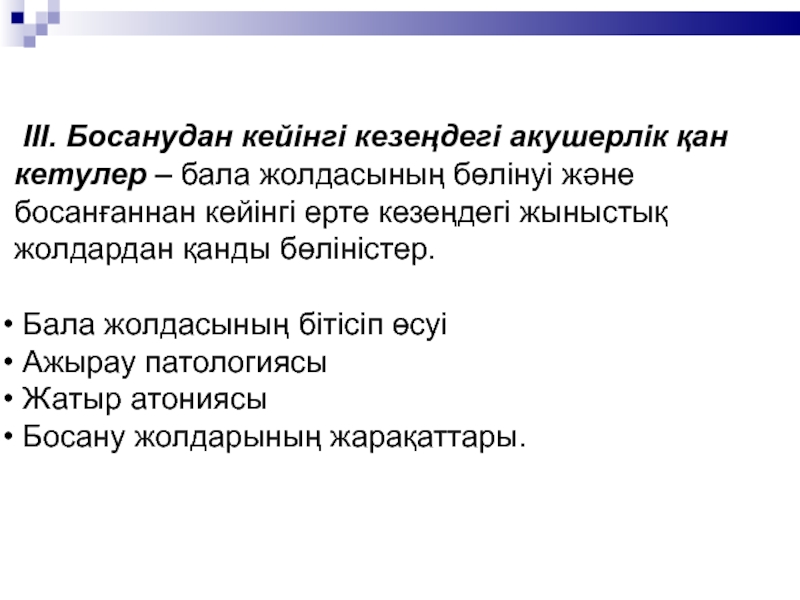 III. Босанудан кейінгі кезеңдегі акушерлік қан кетулер – бала жолдасының бөлінуі және босанғаннан кейінгі ерте кезеңдегі жыныстық жолдардан қанды бөліністер.

• Бала жолдасының бітісіп өсуі
• Ажырау патологиясы
• Жатыр атониясы
• Босану жолдарының жарақаттары.